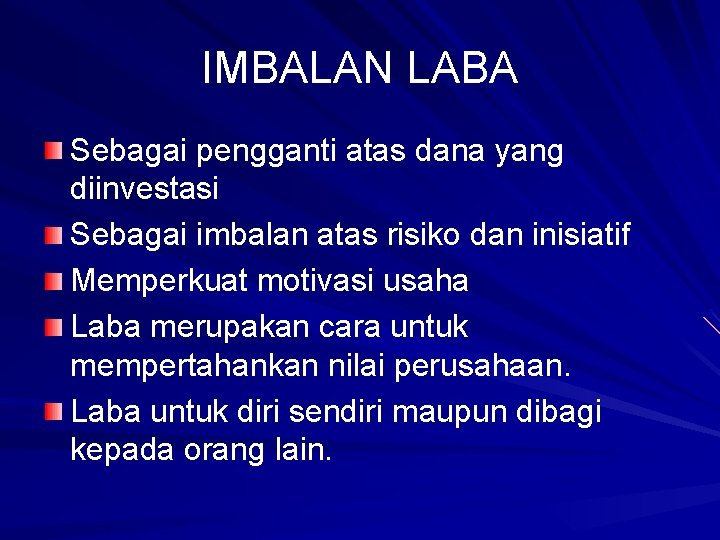 IMBALAN LABA

- Sebagai pengganti atas dana yang diinvestasi
- Sebagai imbalan atas risiko dan inisiatif
- Memperkuat motivasi usaha
- Laba merupakan cara untuk mempertahankan nilai perusahaan.
- Laba untuk diri sendiri maupun dibagi kepada orang lain.